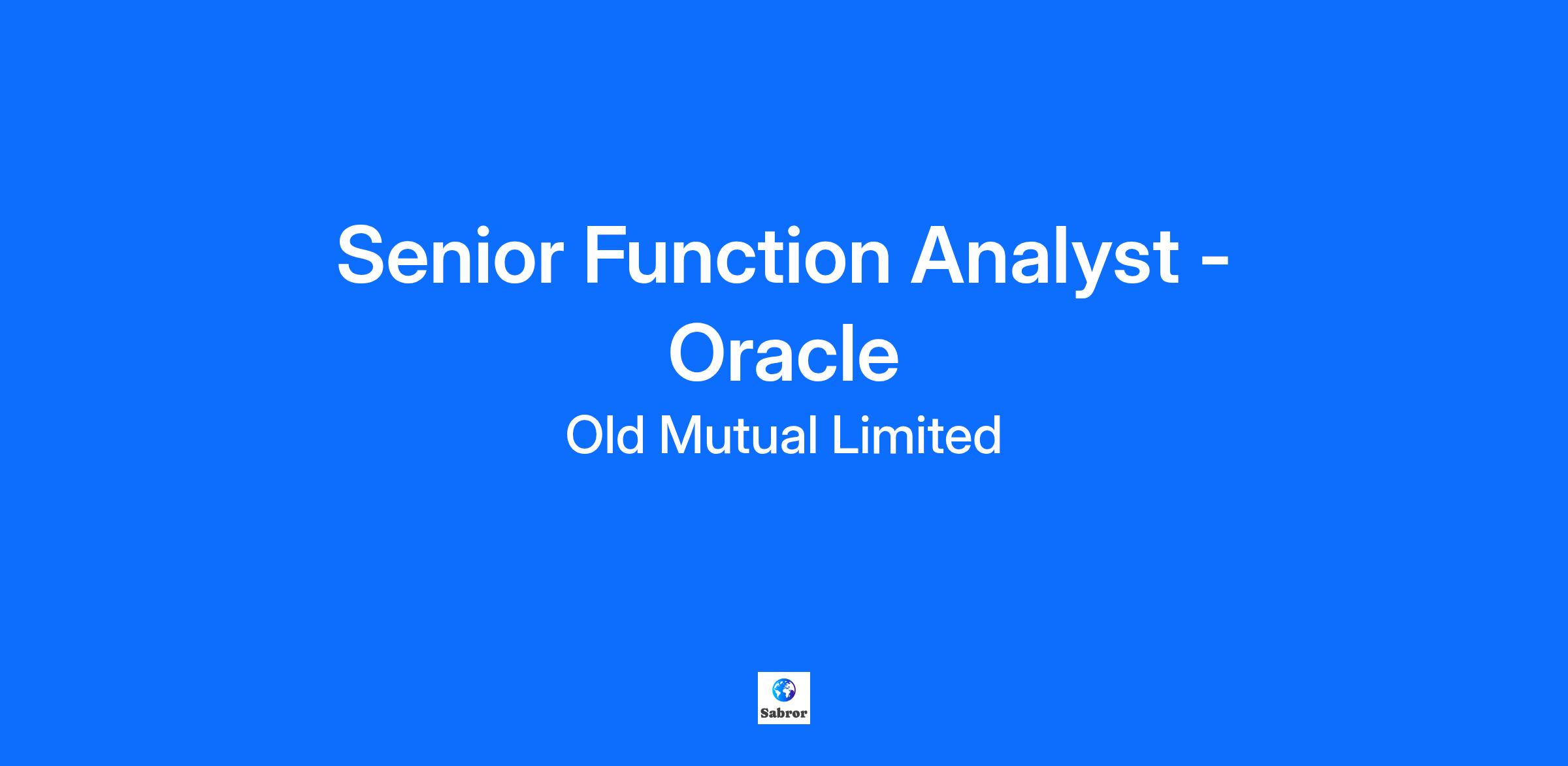 Senior Function Analyst - Oracle

Old Mutual Limited

Sabror